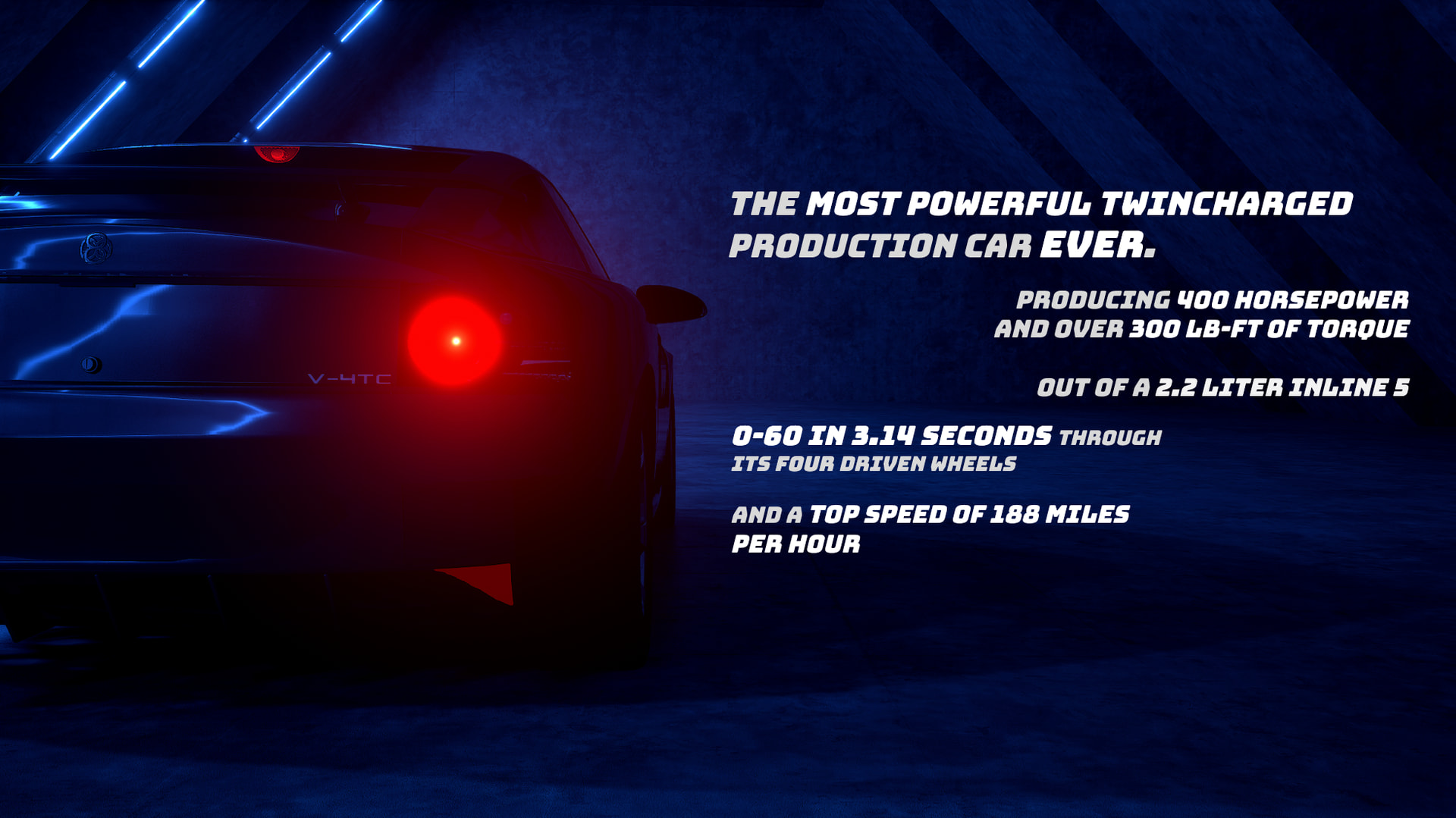 V-4TC

THE MOST POWERFUL TWINCHARGED PRODUCTION CAR EVER.

PRODUCING 400 HORSEPOWER AND OVER 300 LB-FT OF TORQUE

OUT OF A 2.2 LITER INLINE 5

0-60 IN 3.14 SECONDS THROUGH ITS FOUR DRIVEN WHEELS

AND A TOP SPEED OF 188 MILES PER HOUR